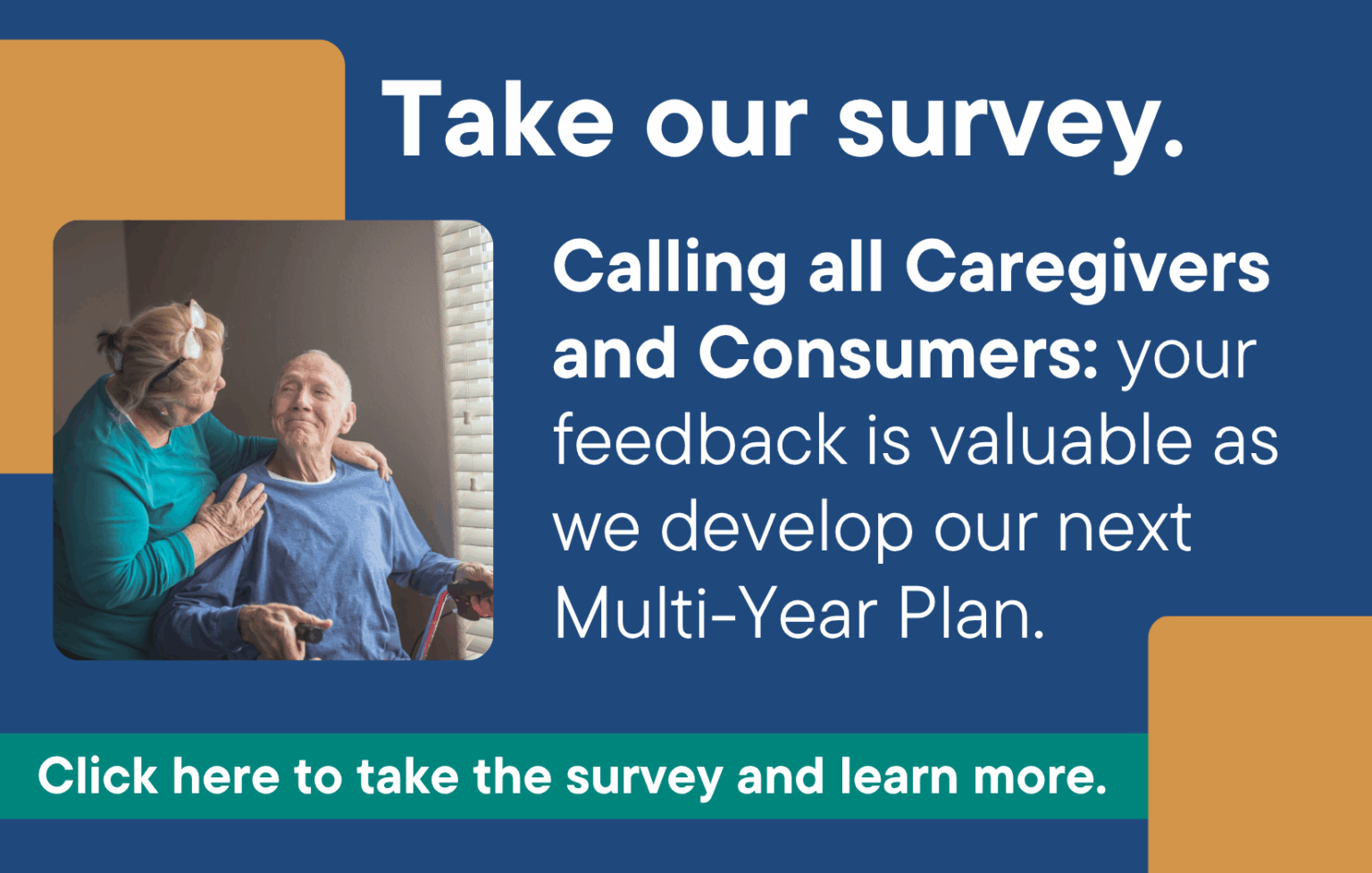 Take our survey.

Calling all Caregivers and Consumers: your feedback is valuable as we develop our next Multi-Year Plan.

Click here to take the survey and learn more.